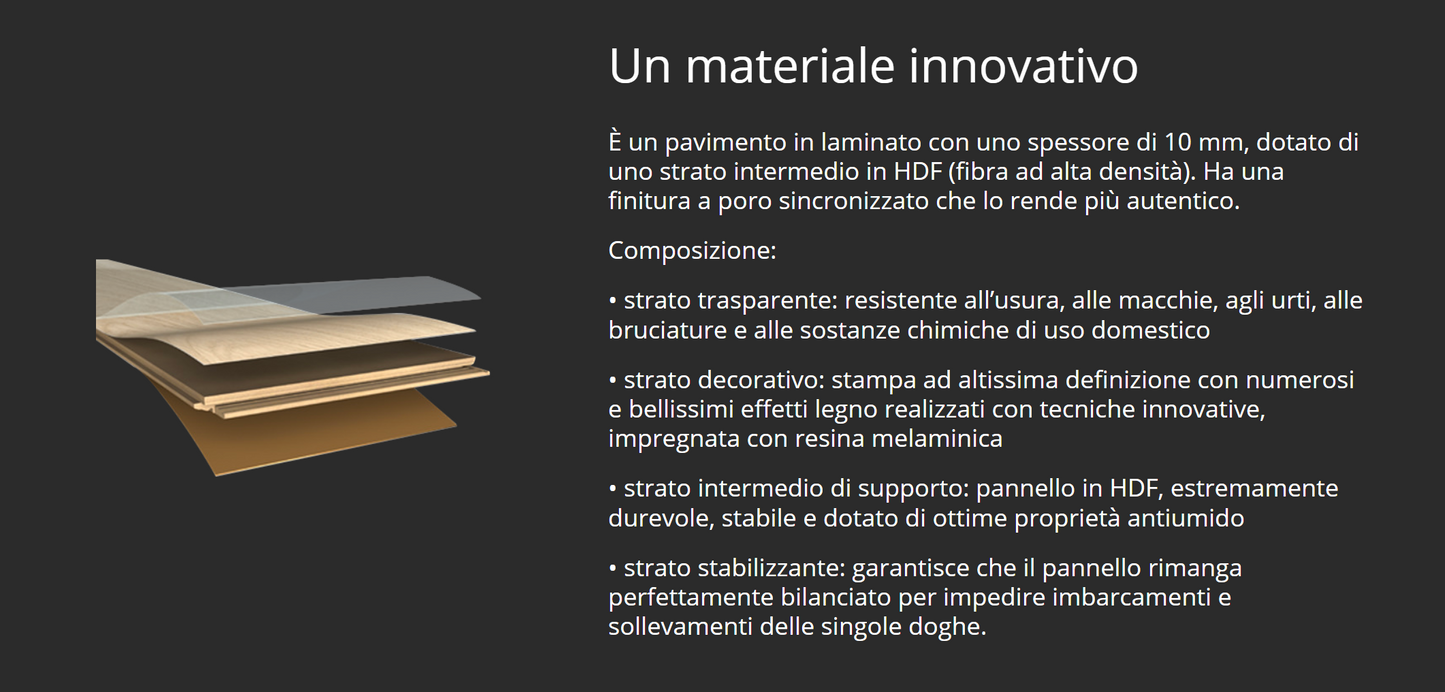 Un materiale innovativo

È un pavimento in laminato con uno spessore di 10 mm, dotato di uno strato intermedio in HDF (fibra ad alta densità). Ha una finitura a poro sincronizzato che lo rende più autentico.

Composizione:

• strato trasparente: resistente all'usura, alle macchie, agli urti, alle bruciature e alle sostanze chimiche di uso domestico

• strato decorativo: stampa ad altissima definizione con numerosi e bellissimi effetti legno realizzati con tecniche innovative, impregnata con resina melaminica

• strato intermedio di supporto: pannello in HDF, estremamente durevole, stabile e dotato di ottime proprietà antiumido

• strato stabilizzante: garantisce che il pannello rimanga perfettamente bilanciato per impedire imbarcamenti e sollevamenti delle singole doghe.